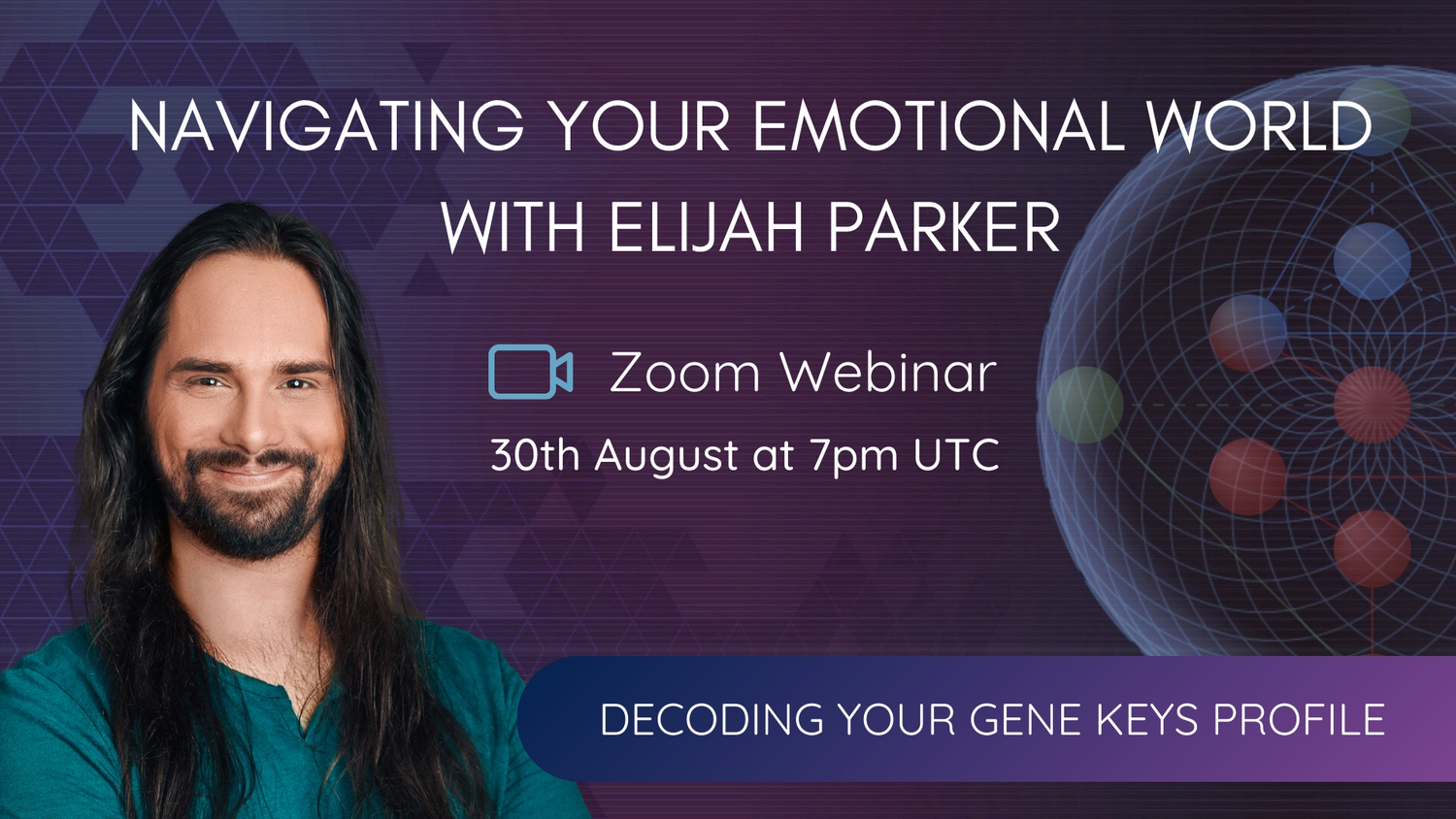 NAVIGATING YOUR EMOTIONAL WORLD WITH ELIJAH PARKER

Zoom Webinar

30th August at 7pm UTC

DECODING YOUR GENE KEYS PROFILE